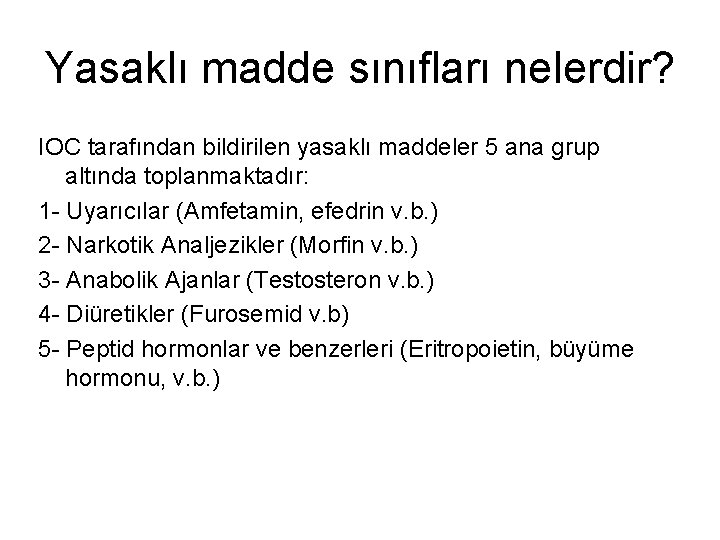 Yasaklı madde sınıfları nelerdir?

IOC tarafından bildirilen yasaklı maddeler 5 ana grup altında toplanmaktadır:

1- Uyarıcılar (Amfetamin, efedrin v.b.)

2- Narkotik Analjezikler (Morfin v.b.)

3- Anabolik Ajanlar (Testosteron v.b.)

4- Diüretikler (Furosemid v.b)

5- Peptid hormonlar ve benzerleri (Eritropoietin, büyüme hormonu, v.b.)